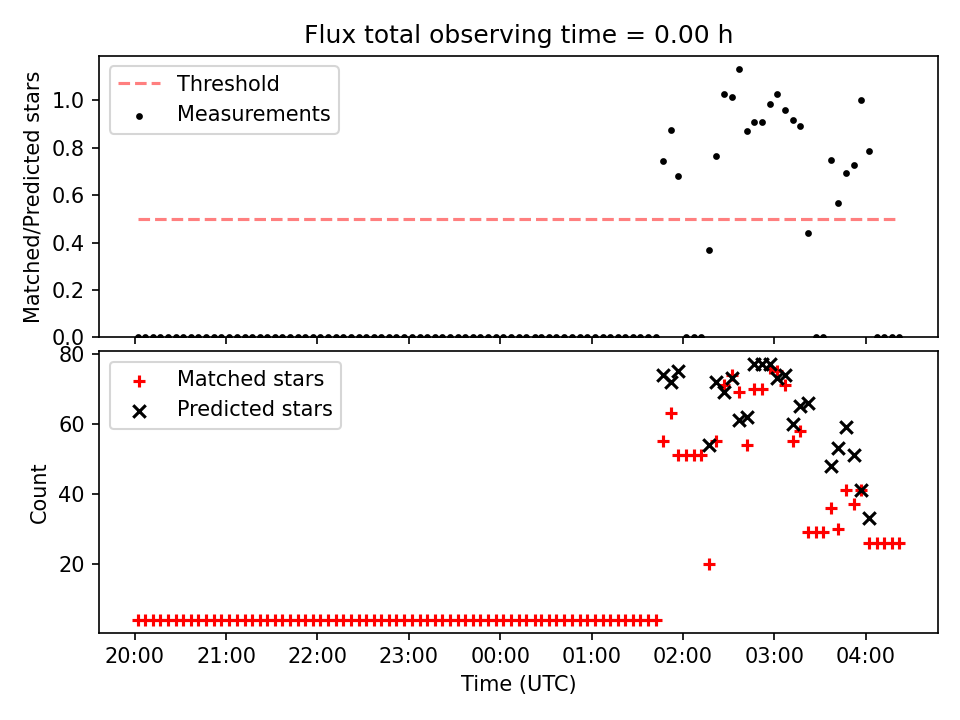 Flux total observing time = 0.00 h

Threshold
Measurements

Matched/Predicted stars

1.0
0.8
0.6
0.4
0.2
0.0

Matched stars
Predicted stars

Count

80
60
40
20

20:00
21:00
22:00
23:00
00:00
01:00
02:00
03:00
04:00

Time (UTC)